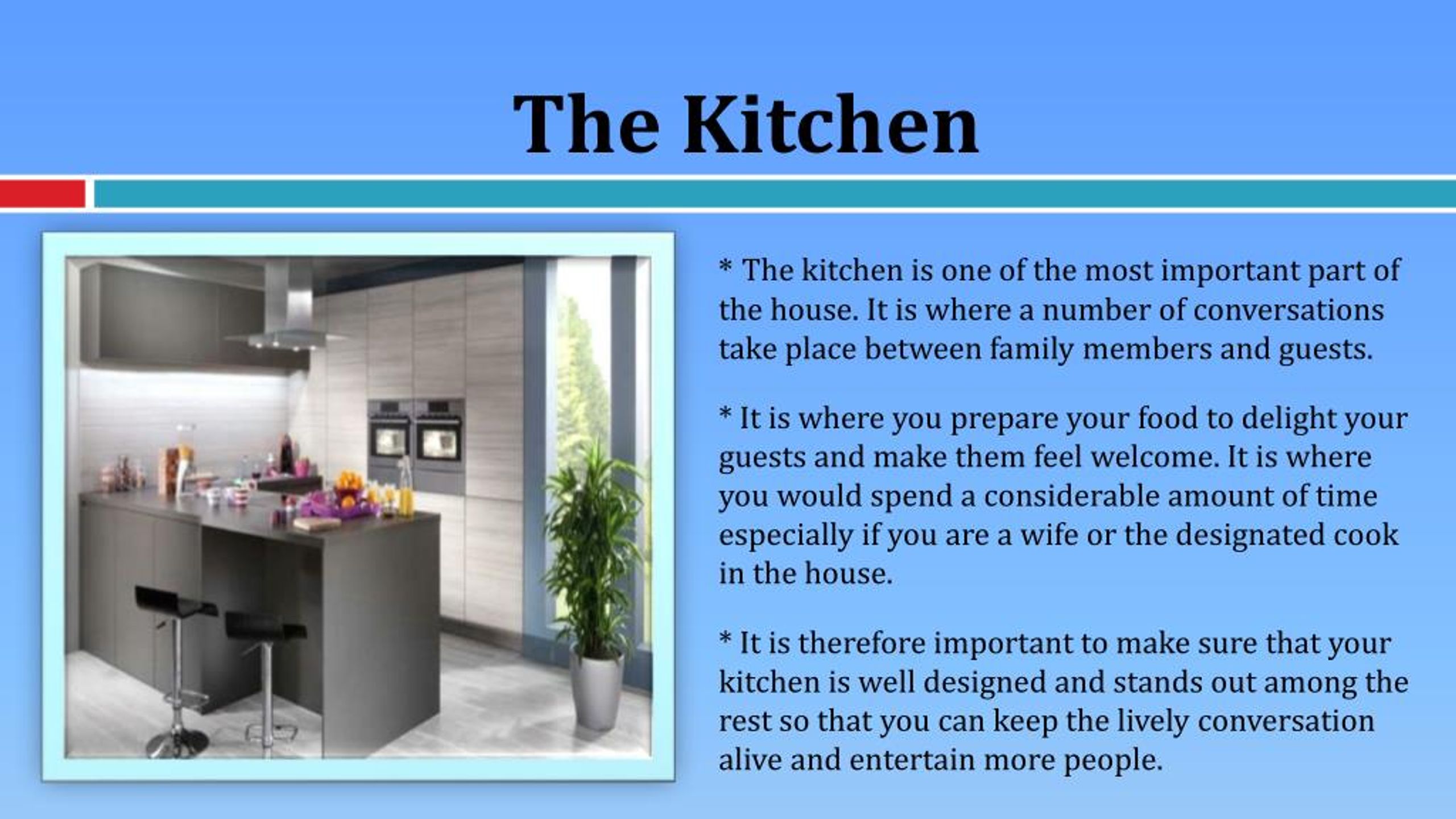 The Kitchen

* The kitchen is one of the most important part of the house. It is where a number of conversations take place between family members and guests.

* It is where you prepare your food to delight your guests and make them feel welcome. It is where you would spend a considerable amount of time especially if you are a wife or the designated cook in the house.

* It is therefore important to make sure that your kitchen is well designed and stands out among the rest so that you can keep the lively conversation alive and entertain more people.